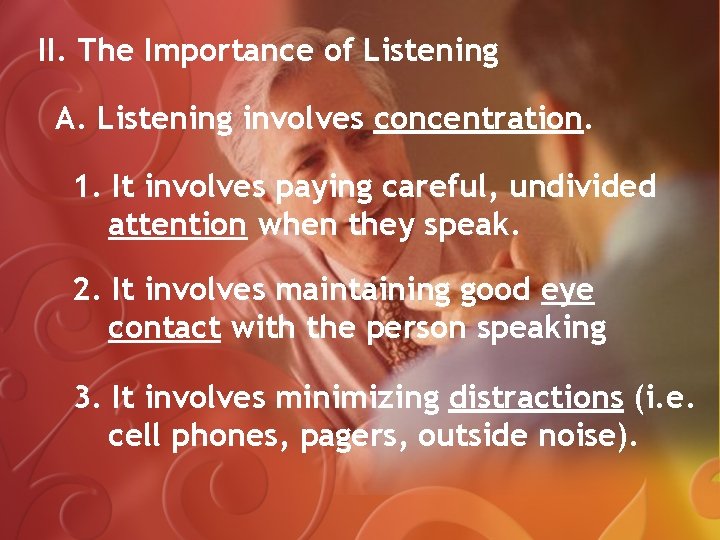 II. The Importance of Listening

A. Listening involves concentration.

1. It involves paying careful, undivided attention when they speak.

2. It involves maintaining good eye contact with the person speaking

3. It involves minimizing distractions (i.e. cell phones, pagers, outside noise).